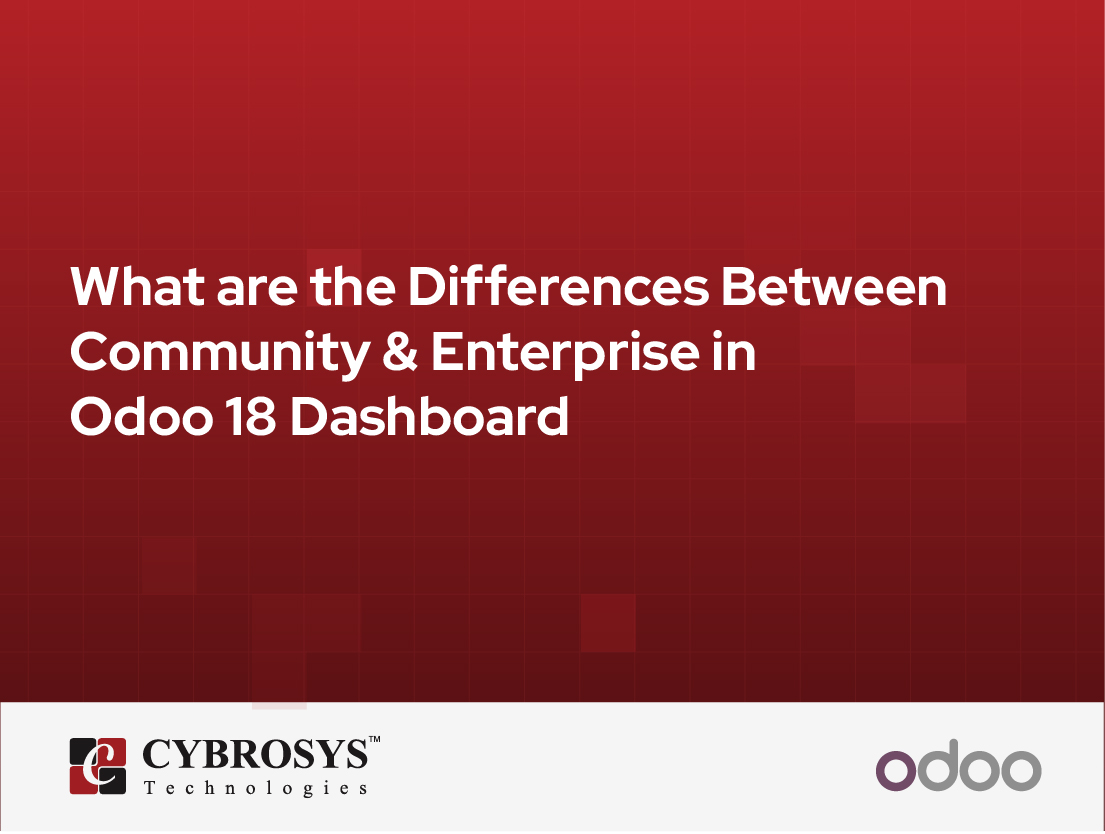 What are the Differences Between Community & Enterprise in Odoo 18 Dashboard

CYBROSYS™
Technologies

odoo